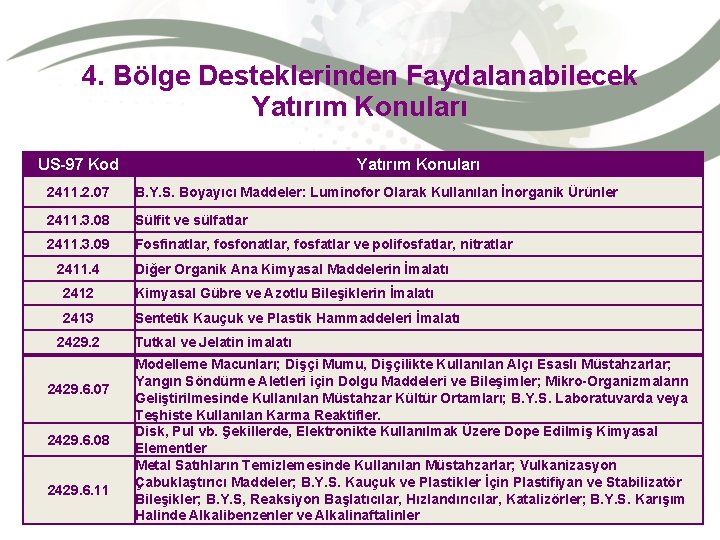 4. Bölge Desteklerinden Faydalanabilecek Yatırım Konuları

| US-97 Kod | Yatırım Konuları |
|---|---|
| 2411.2.07 | B.Y.S. Boyayıcı Maddeler: Luminofor Olarak Kullanılan İnorganik Ürünler |
| 2411.3.08 | Sülfit ve sülfatlar |
| 2411.3.09 | Fosfinatlar, fosfonatlar, fosfatlar ve polifosfatlar, nitratlar |
| 2411.4 | Diğer Organik Ana Kimyasal Maddelerin İmalatı |
| 2412 | Kimyasal Gübre ve Azotlu Bileşiklerin İmalatı |
| 2413 | Sentetik Kauçuk ve Plastik Hammaddeleri İmalatı |
| 2429.2 | Tutkal ve Jelatin imalatı |
| 2429.6.07 | Modelleme Macunları; Dişçi Mumu, Dişçilikte Kullanılan Alçı Esaslı Müstahzarlar; Yangın Söndürme Aletleri için Dolgu Maddeleri ve Bileşimler; Mikro-Organizmaların Geliştirilmesinde Kullanılan Müstahzar Kültür Ortamları; B.Y.S. Laboratuvarda veya Teşhiste Kullanılan Karma Reaktifler. |
| 2429.6.08 | Disk, Pul vb. Şekillerde, Elektronikte Kullanılmak Üzere Dope Edilmiş Kimyasal Elementler |
| 2429.6.11 | Metal Satıhların Temizlemesinde Kullanılan Müstahzarlar; Vulkanizasyon Çabuklaştırıcı Maddeler; B.Y.S. Kauçuk ve Plastikler İçin Plastifiyan ve Stabilizatör Bileşikler; B.Y.S, Reaksiyon Başlatıcılar, Hızlandırıcılar, Katalizörler; B.Y.S. Karışım Halinde Alkalibenzenler ve Alkalinaftalinler |